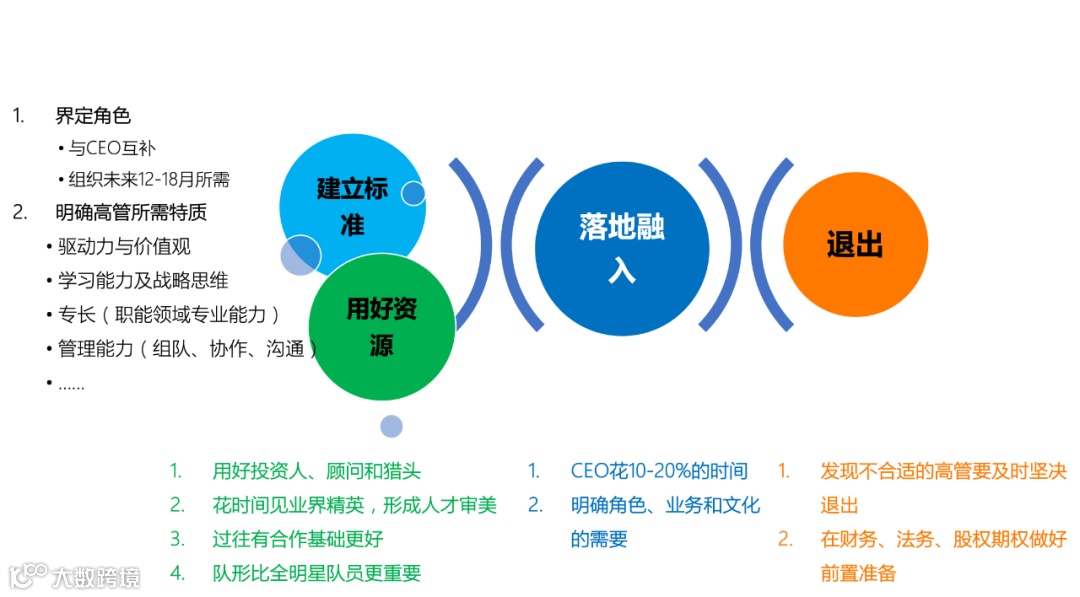 1. 界定角色

• 与CEO互补

• 组织未来12-18月所需

2. 明确高管所需特质

• 驱动力与价值观

• 学习能力及战略思维

• 专长（职能领域专业能力）

• 管理能力（组队、协作、沟通）

• ……

建立标准

用好资源

落地融入

退出

1. 用好投资人、顾问和猎头
2. 花时间见业界精英，形成人才审美
3. 过往有合作基础更好
4. 队形比全明星队员更重要

1. CEO花10-20%的时间
2. 明确角色、业务和文化的需要

1. 发现不合适的高管要及时坚决退出
2. 在财务、法务、股权期权做好前置准备

大数跨境